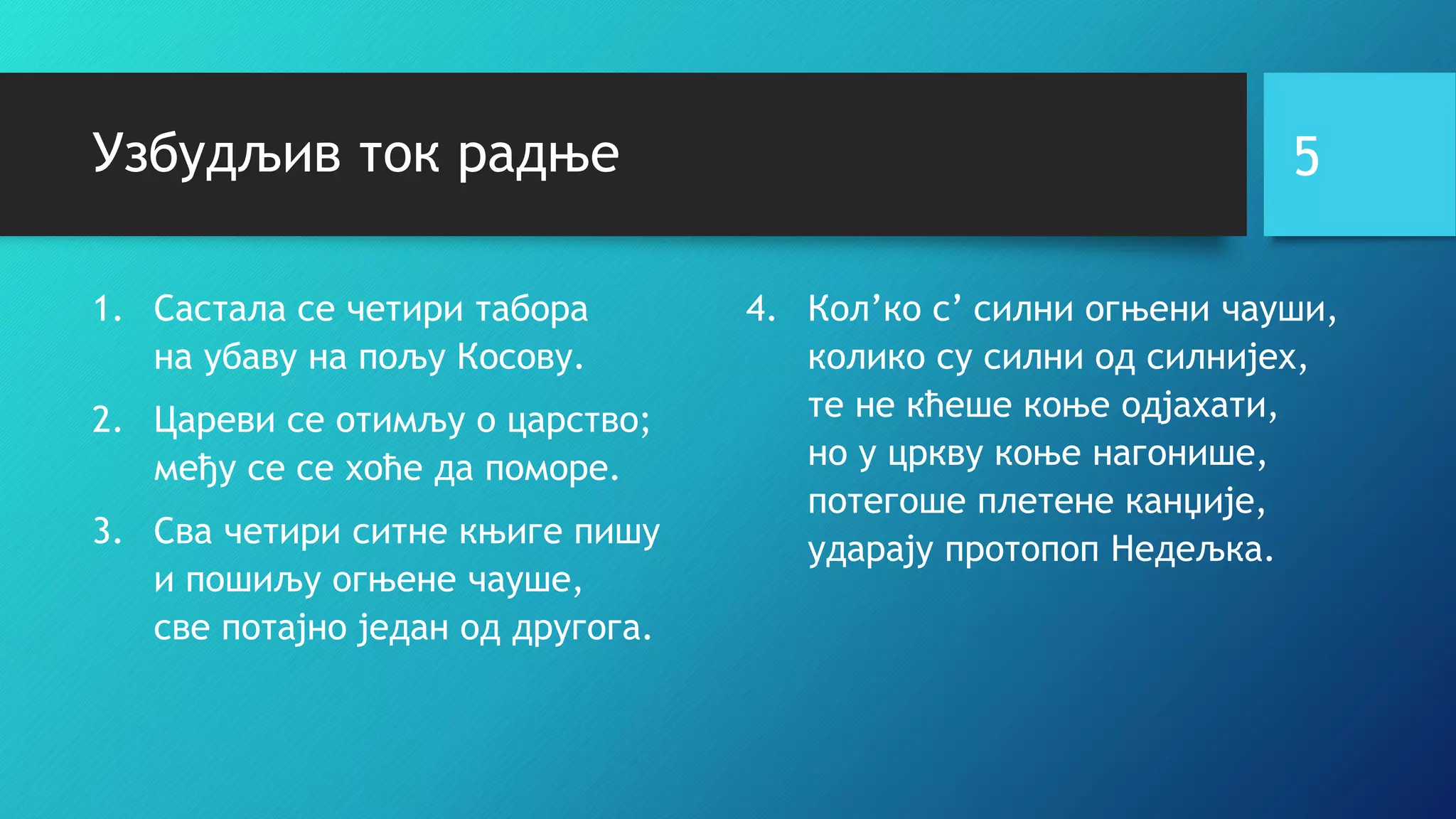 Узбудљив ток радње

5

1. Састала се четири табора
на убаву на пољу Косову.

2. Цареви се отимљу о царство;
међу се се хоће да поморе.

3. Сва четири ситне књиге пишу
и пошиљу огњене чауше,
све потајно један од другога.

4. Кол’ко с’ силни огњени чауши,
колико су силни од силнијех,
те не кћеше коње одјахати,
но у цркву коње нагонише,
потегоше плетене канџије,
ударају протопоп Недељка.